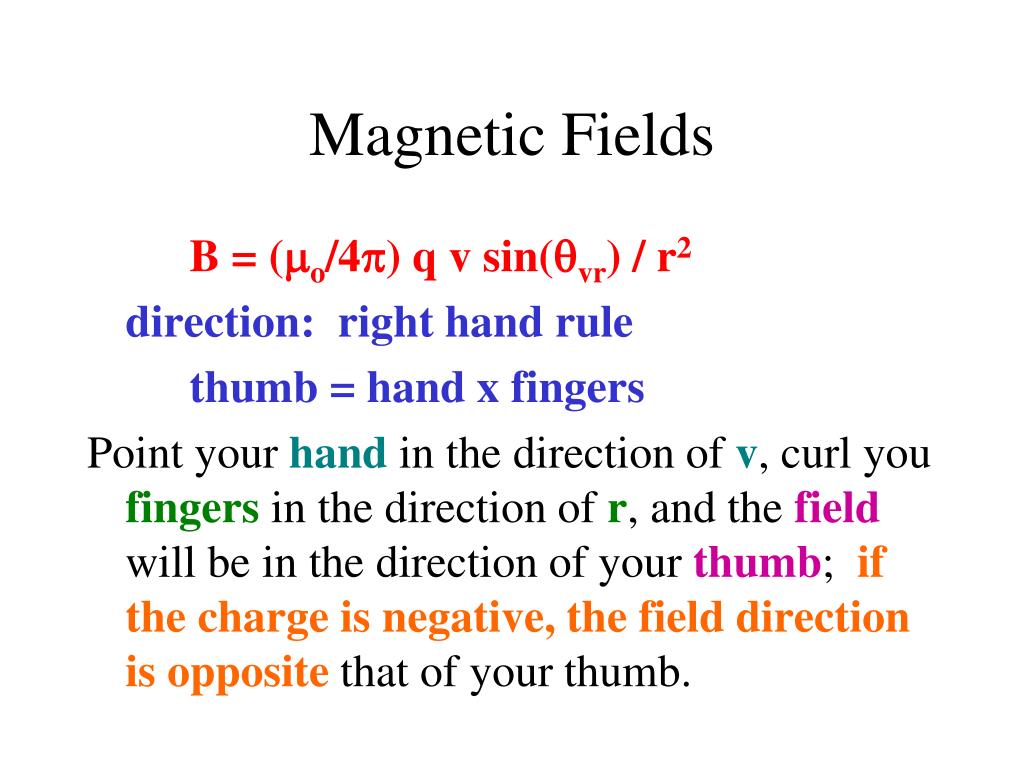 Magnetic Fields

$B = (\mu_o/4\pi)\ q\ v\ \sin(\theta_{vr})\ /\ r^2$

direction: right hand rule

thumb = hand x fingers

Point your hand in the direction of v, curl you fingers in the direction of r, and the field will be in the direction of your thumb; if the charge is negative, the field direction is opposite that of your thumb.